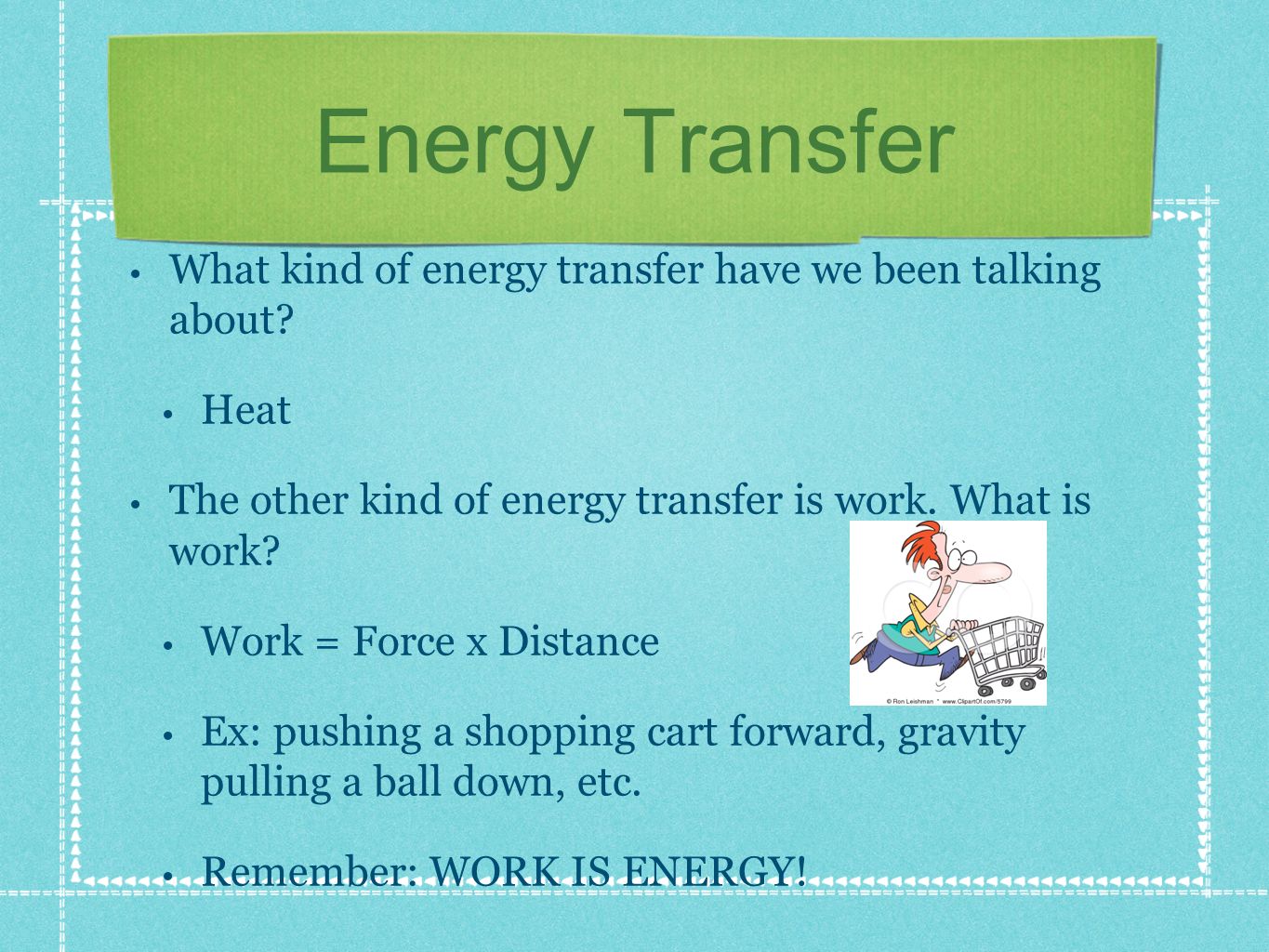 Energy Transfer

• What kind of energy transfer have we been talking about?

• Heat

• The other kind of energy transfer is work. What is work?

• Work = Force x Distance

© Ron Leishman * www.ClipartOf.com/5799

• Ex: pushing a shopping cart forward, gravity pulling a ball down, etc.

• Remember: WORK IS ENERGY!